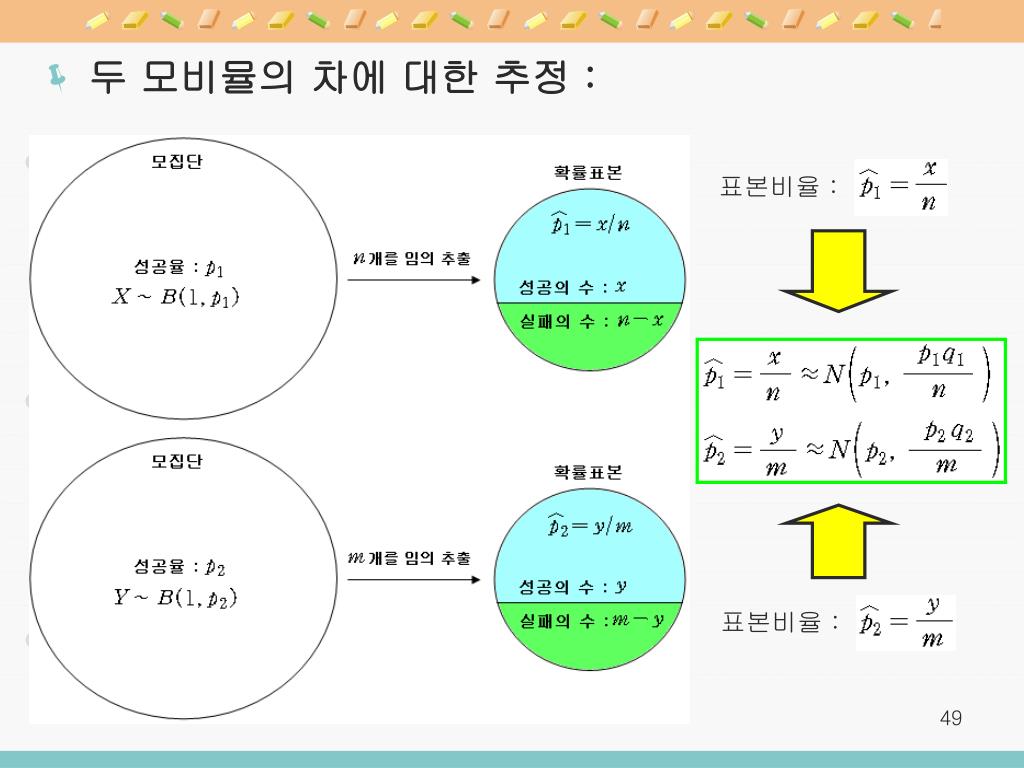 두 모비율의 차에 대한 추정 :

모집단

성공율 : $p_1$
$X \sim B(1, p_1)$

$n$개를 임의 추출

확률표본

$\widehat{p_1} = x/n$

성공의 수 : $x$

실패의 수 : $n-x$

모집단

성공율 : $p_2$
$Y \sim B(1, p_2)$

$m$개를 임의 추출

확률표본

$\widehat{p_2} = y/m$

성공의 수 : $y$

실패의 수 : $m-y$

표본비율 : $\widehat{p_1} = \frac{x}{n}$

$\widehat{p_1} = \frac{x}{n} \approx N\left(p_1, \frac{p_1 q_1}{n}\right)$

$\widehat{p_2} = \frac{y}{m} \approx N\left(p_2, \frac{p_2 q_2}{m}\right)$

표본비율 : $\widehat{p_2} = \frac{y}{m}$

49